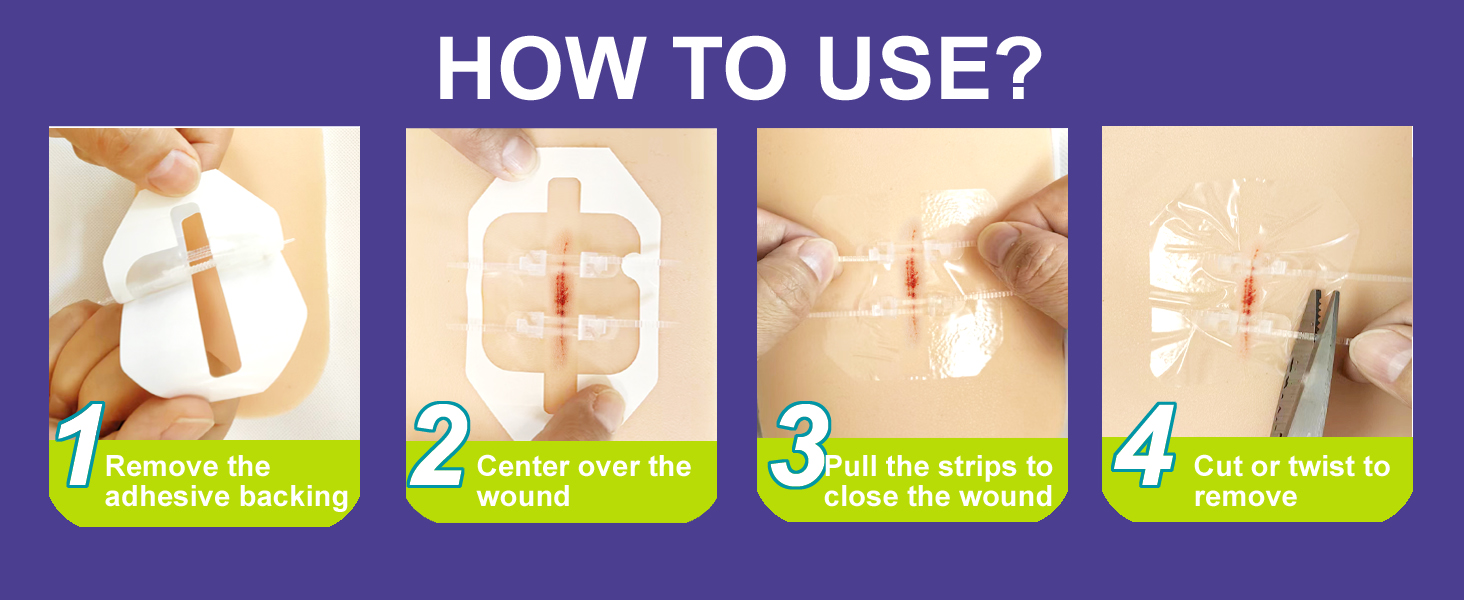 HOW TO USE?

1 Remove the adhesive backing

2 Center over the wound

3 Pull the strips to close the wound

4 Cut or twist to remove